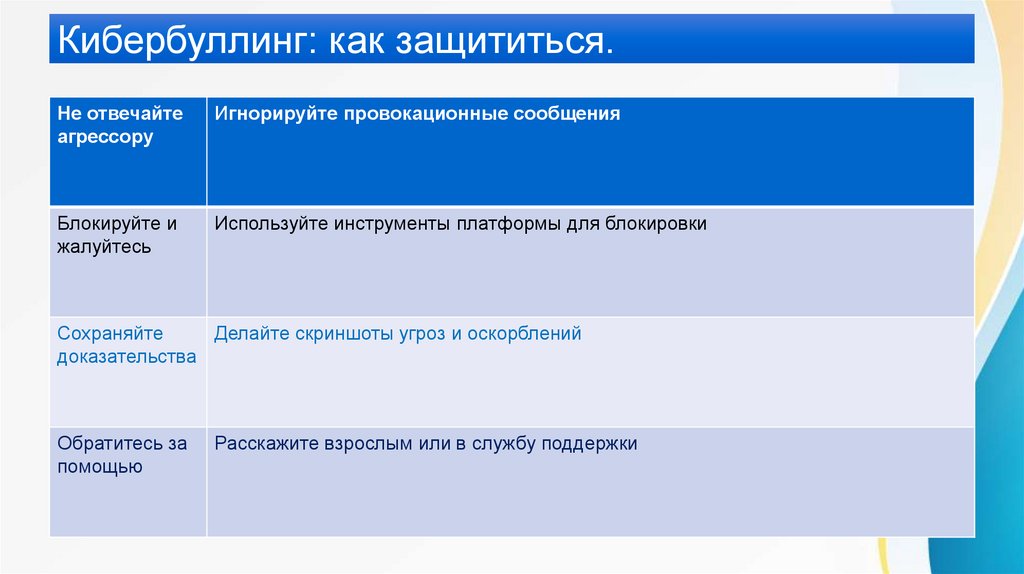 Кибербуллинг: как защититься.

| Не отвечайте агрессору | Игнорируйте провокационные сообщения |
|---|---|
| Блокируйте и жалуйтесь | Используйте инструменты платформы для блокировки |
| Сохраняйте доказательства | Делайте скриншоты угроз и оскорблений |
| Обратитесь за помощью | Расскажите взрослым или в службу поддержки |